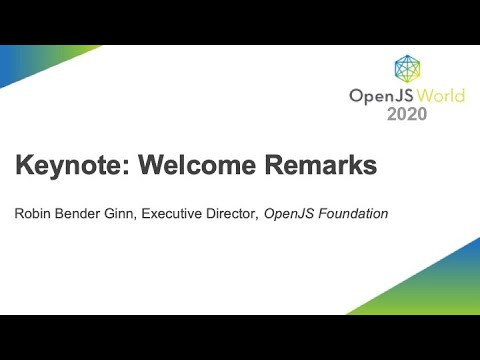 OpenJS World
2020

Keynote: Welcome Remarks

Robin Bender Ginn, Executive Director, OpenJS Foundation